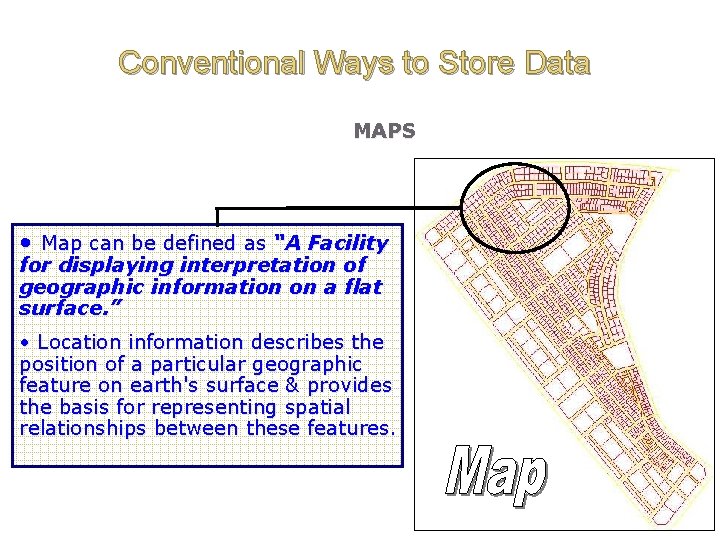 Conventional Ways to Store Data

MAPS

• Map can be defined as "A Facility for displaying interpretation of geographic information on a flat surface."

• Location information describes the position of a particular geographic feature on earth's surface & provides the basis for representing spatial relationships between these features.

Map